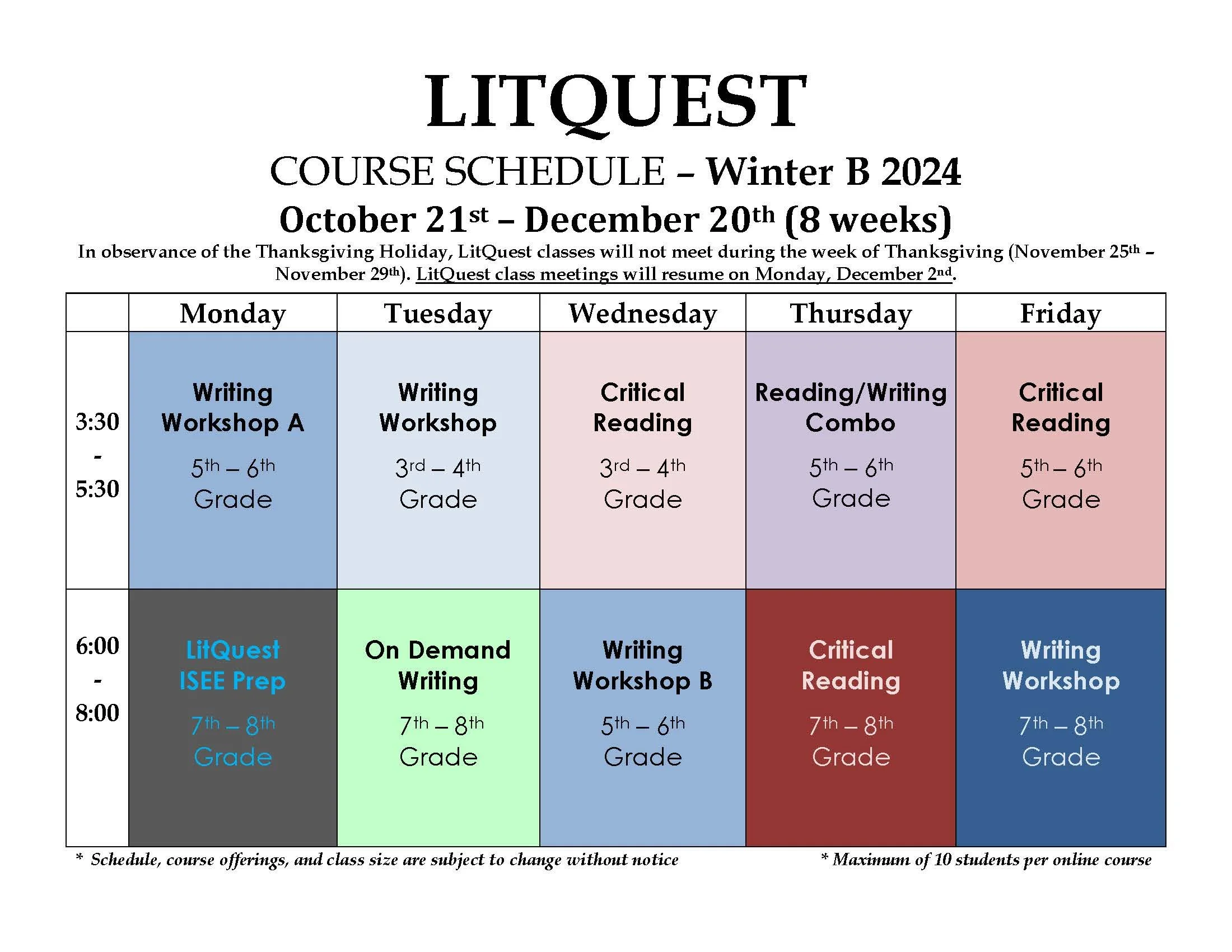 LITQUEST

COURSE SCHEDULE – Winter B 2024

October 21st – December 20th (8 weeks)

In observance of the Thanksgiving Holiday, LitQuest classes will not meet during the week of Thanksgiving (November 25th – November 29th). LitQuest class meetings will resume on Monday, December 2nd.

| | Monday | Tuesday | Wednesday | Thursday | Friday |
|---|---|---|---|---|---|
| 3:30 - 5:30 | Writing Workshop A 5th – 6th Grade | Writing Workshop 3rd – 4th Grade | Critical Reading 3rd – 4th Grade | Reading/Writing Combo 5th – 6th Grade | Critical Reading 5th – 6th Grade |
| 6:00 - 8:00 | LitQuest ISEE Prep 7th – 8th Grade | On Demand Writing 7th – 8th Grade | Writing Workshop B 5th – 6th Grade | Critical Reading 7th – 8th Grade | Writing Workshop 7th – 8th Grade |

* Schedule, course offerings, and class size are subject to change without notice

* Maximum of 10 students per online course